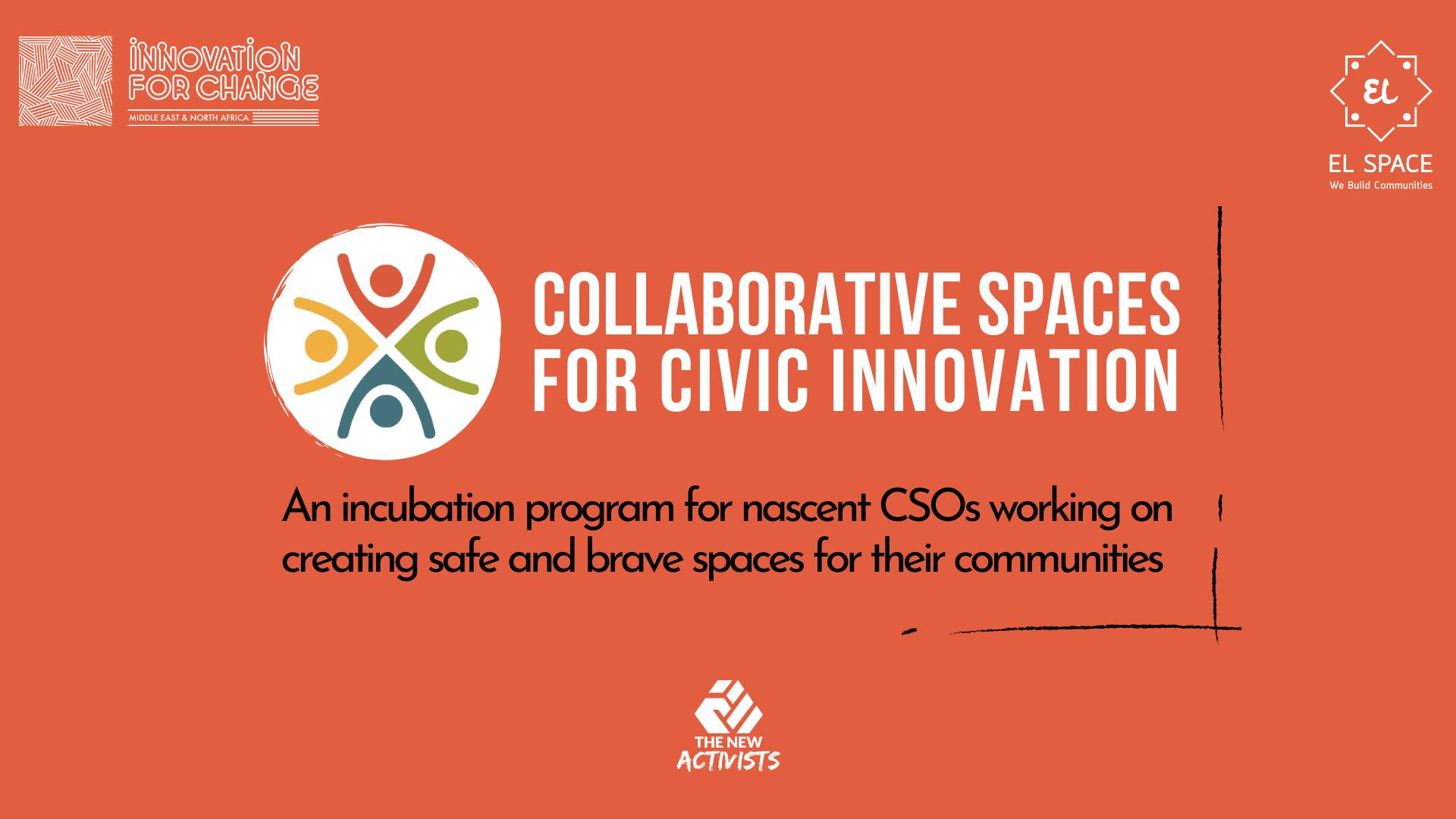 INNOVATION FOR CHANGE
MIDDLE EAST & NORTH AFRICA

EL
EL SPACE
We Build Communities

COLLABORATIVE SPACES FOR CIVIC INNOVATION

An incubation program for nascent CSOs working on creating safe and brave spaces for their communities

THE NEW ACTIVISTS